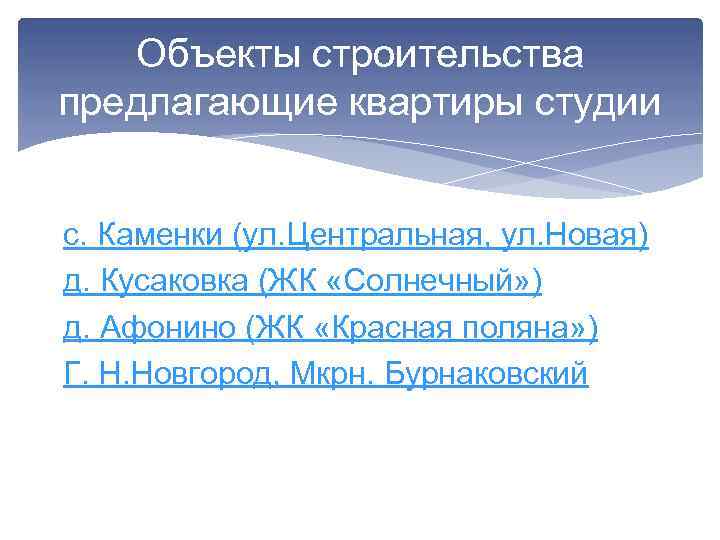 Объекты строительства предлагающие квартиры студии

с. Каменки (ул.Центральная, ул.Новая)
д. Кусаковка (ЖК «Солнечный»)
д. Афонино (ЖК «Красная поляна»)
Г. Н.Новгород, Мкрн. Бурнаковский